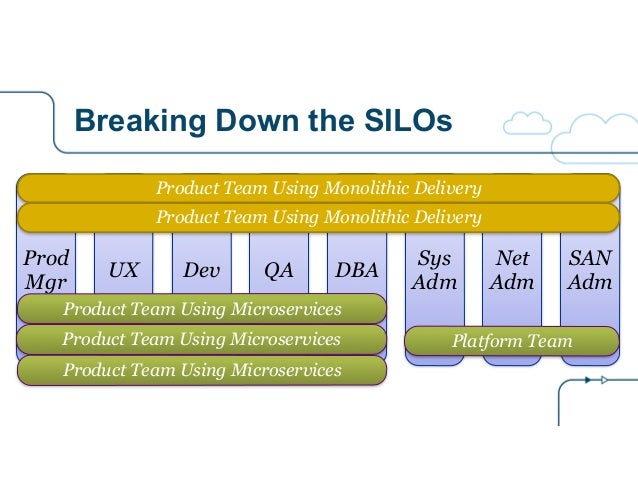 Breaking Down the SILOs

Product Team Using Monolithic Delivery

Product Team Using Monolithic Delivery

Prod Mgr

UX

Dev

QA

DBA

Sys Adm

Net Adm

SAN Adm

Product Team Using Microservices

Product Team Using Microservices

Product Team Using Microservices

Platform Team